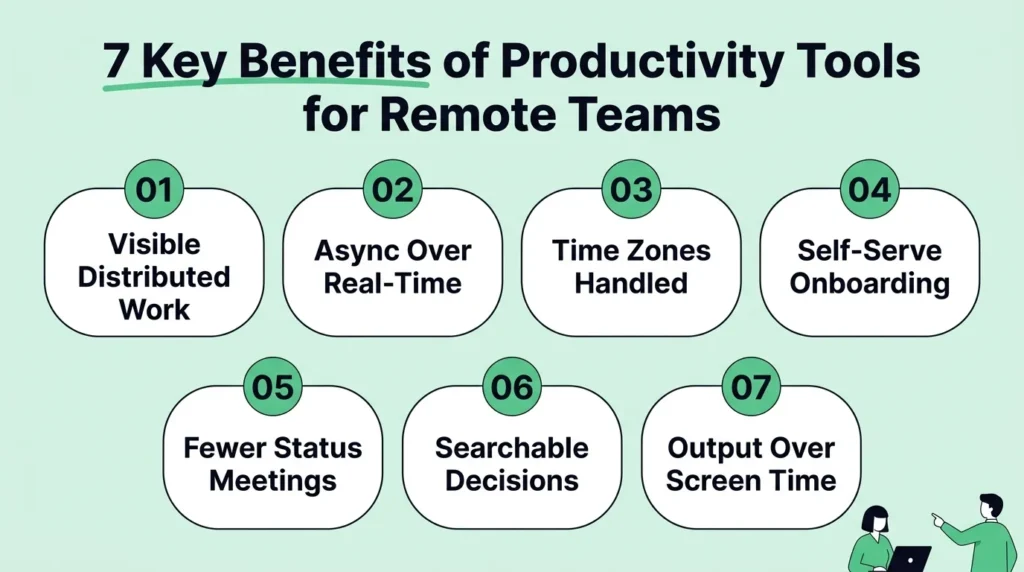 7 Key Benefits of Productivity Tools for Remote Teams

01
Visible Distributed Work

02
Async Over Real-Time

03
Time Zones Handled

04
Self-Serve Onboarding

05
Fewer Status Meetings

06
Searchable Decisions

07
Output Over Screen Time